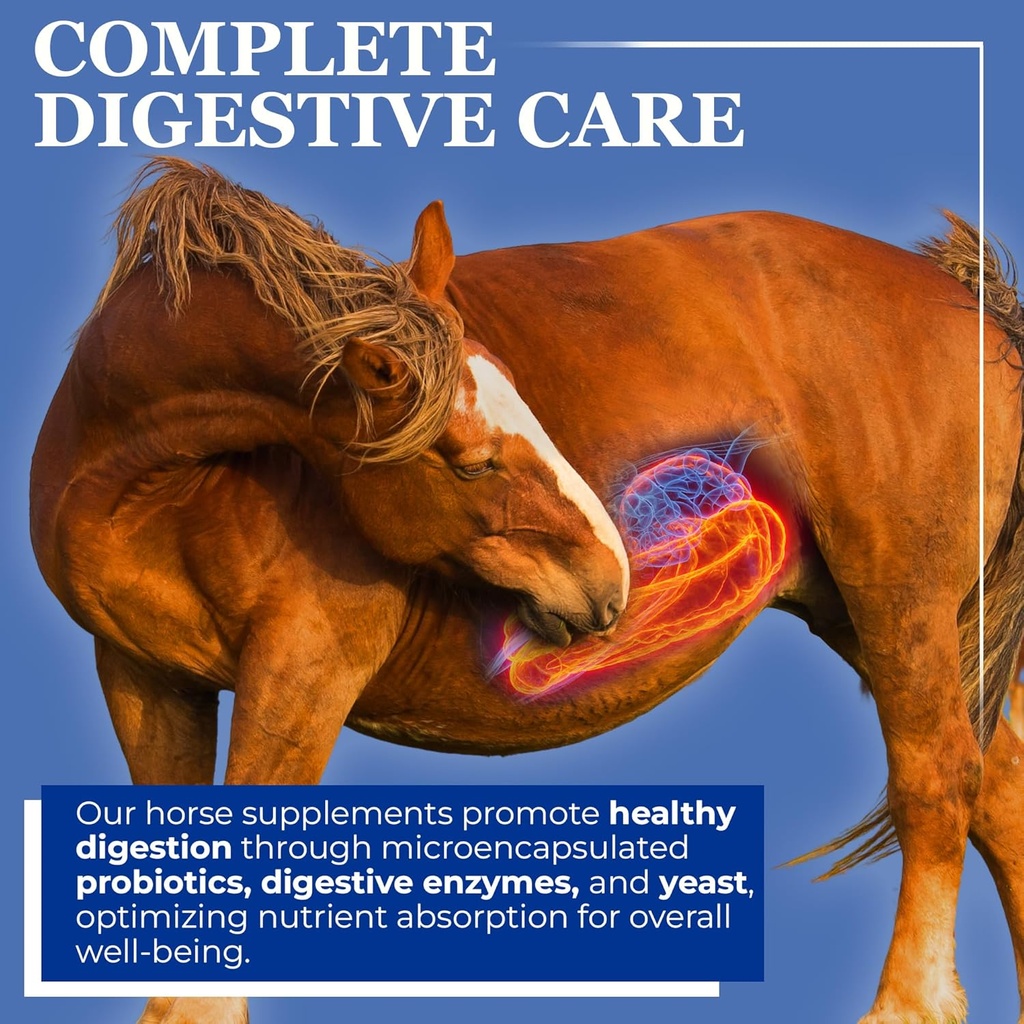 COMPLETE DIGESTIVE CARE

Our horse supplements promote healthy digestion through microencapsulated probiotics, digestive enzymes, and yeast, optimizing nutrient absorption for overall well-being.